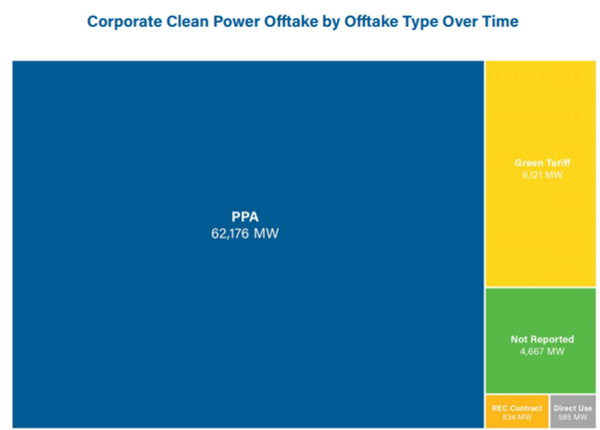 Corporate Clean Power Offtake by Offtake Type Over Time

PPA
62,176 MW

Green Tariff
9,121 MW

Not Reported
4,667 MW

REC Contract
834 MW

Direct Use
585 MW